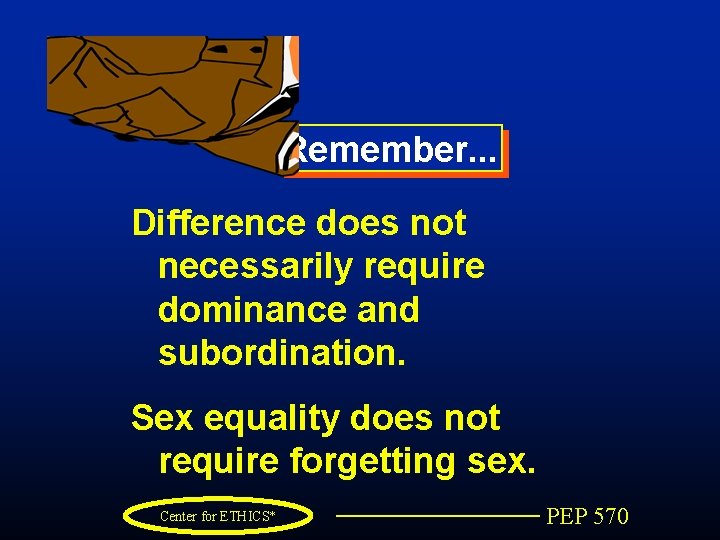 Remember...

Difference does not necessarily require dominance and subordination.

Sex equality does not require forgetting sex.

Center for ETHICS*

PEP 570